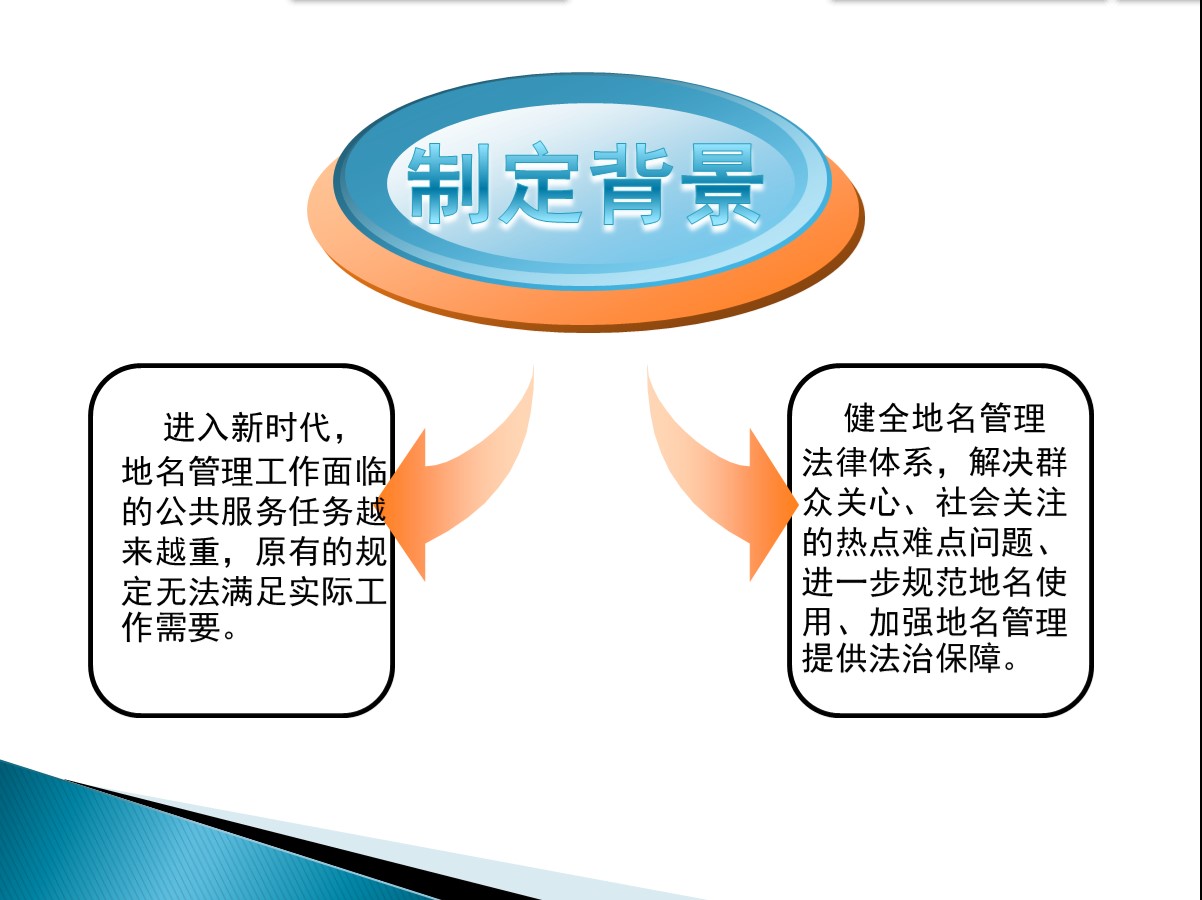 制定背景

进入新时代，地名管理工作面临的公共服务任务越来越重，原有的规定无法满足实际工作需要。

健全地名管理法律体系，解决群众关心、社会关注的热点难点问题、进一步规范地名使用、加强地名管理提供法治保障。